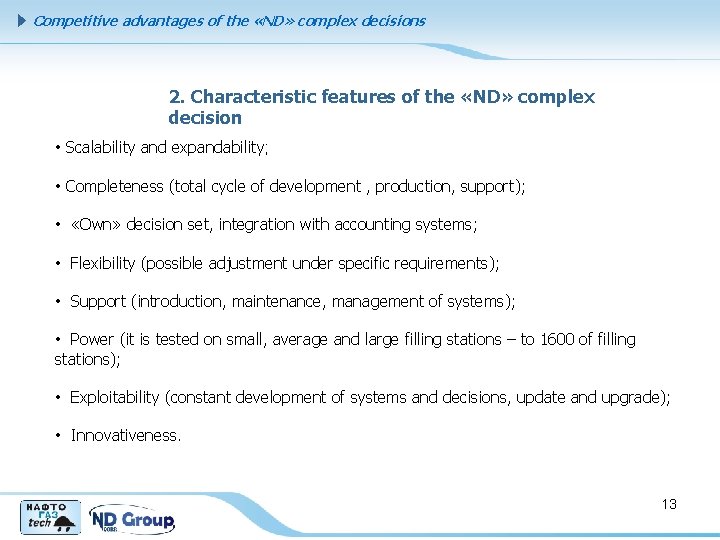 Competitive advantages of the «ND» complex decisions

2. Characteristic features of the «ND» complex decision

• Scalability and expandability;

• Completeness (total cycle of development , production, support);

• «Own» decision set, integration with accounting systems;

• Flexibility (possible adjustment under specific requirements);

• Support (introduction, maintenance, management of systems);

• Power (it is tested on small, average and large filling stations – to 1600 of filling stations);

• Exploitability (constant development of systems and decisions, update and upgrade);

• Innovativeness.

13

НАФТО ГАЗ tech

ND Group corp.